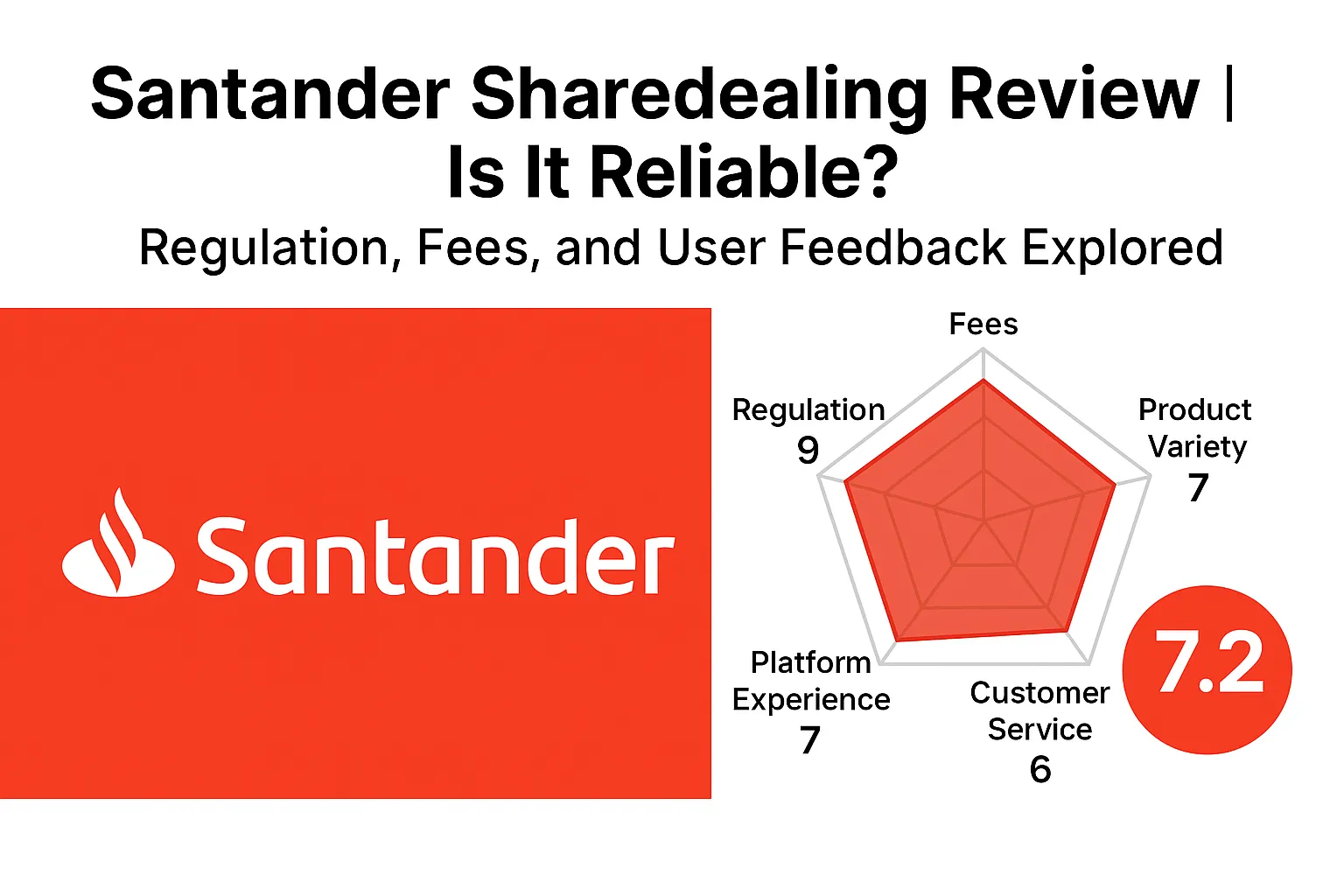 Santander Sharedealing Review | Is It Reliable?

Regulation, Fees, and User Feedback Explored

Santander

Fees

Regulation
9

Product Variety
7

Platform Experience
7

Customer Service
6

7.2